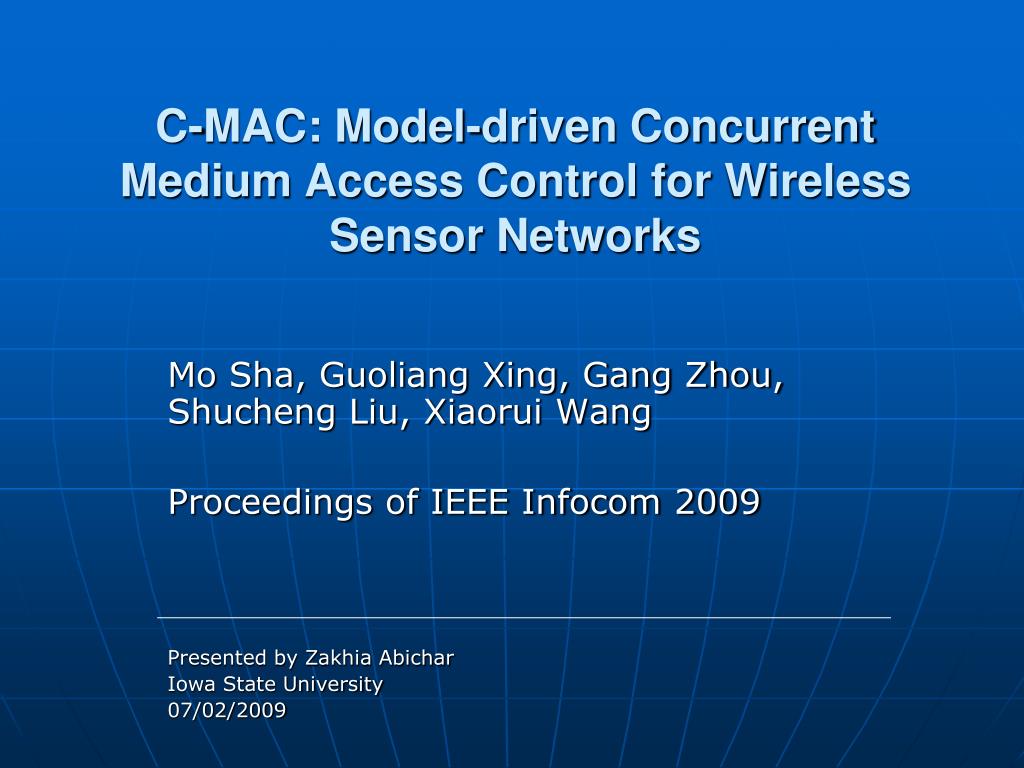 C-MAC: Model-driven Concurrent Medium Access Control for Wireless Sensor Networks

Mo Sha, Guoliang Xing, Gang Zhou, Shucheng Liu, Xiaorui Wang

Proceedings of IEEE Infocom 2009

Presented by Zakhia Abichar
Iowa State University
07/02/2009